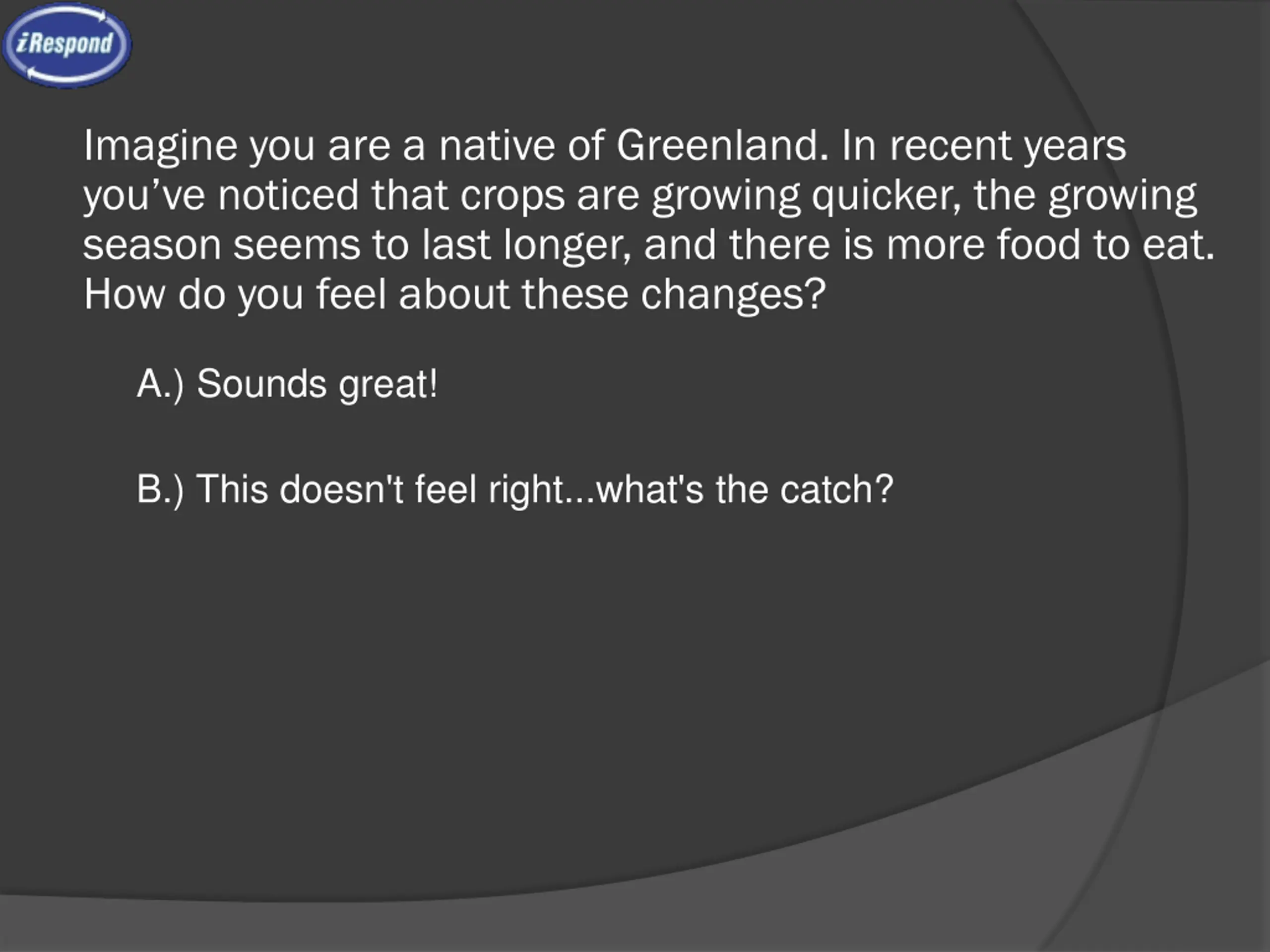 iRespond

Imagine you are a native of Greenland. In recent years you’ve noticed that crops are growing quicker, the growing season seems to last longer, and there is more food to eat. How do you feel about these changes?

A.) Sounds great!

B.) This doesn't feel right...what's the catch?